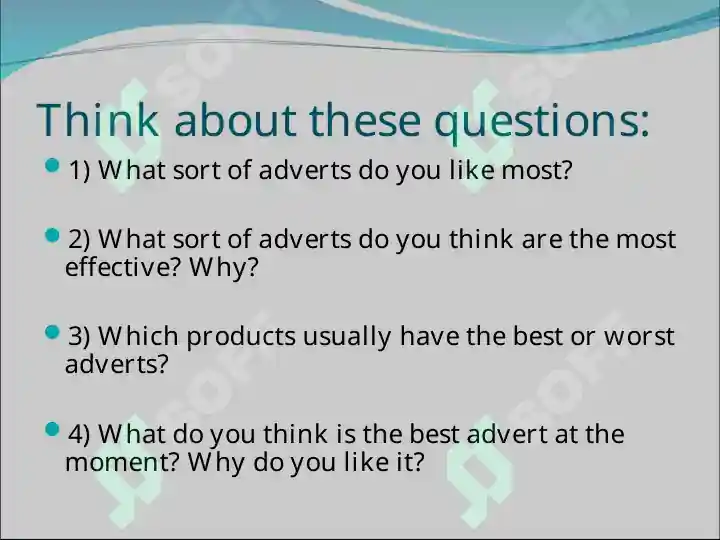 Think about these questions:

1) What sort of adverts do you like most?

2) What sort of adverts do you think are the most effective? Why?

3) Which products usually have the best or worst adverts?

4) What do you think is the best advert at the moment? Why do you like it?